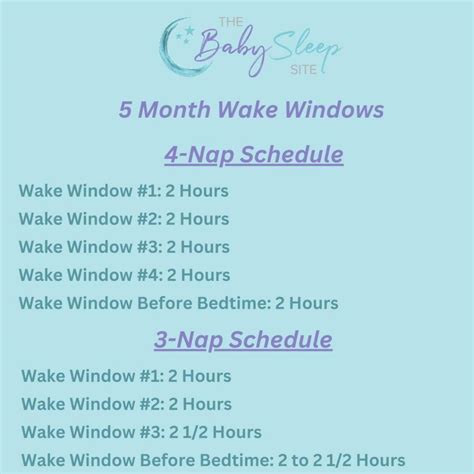 THE Baby Sleep SITE

5 Month Wake Windows

4-Nap Schedule

Wake Window #1: 2 Hours
Wake Window #2: 2 Hours
Wake Window #3: 2 Hours
Wake Window #4: 2 Hours
Wake Window Before Bedtime: 2 Hours

3-Nap Schedule

Wake Window #1: 2 Hours
Wake Window #2: 2 Hours
Wake Window #3: 2 1/2 Hours
Wake Window Before Bedtime: 2 to 2 1/2 Hours